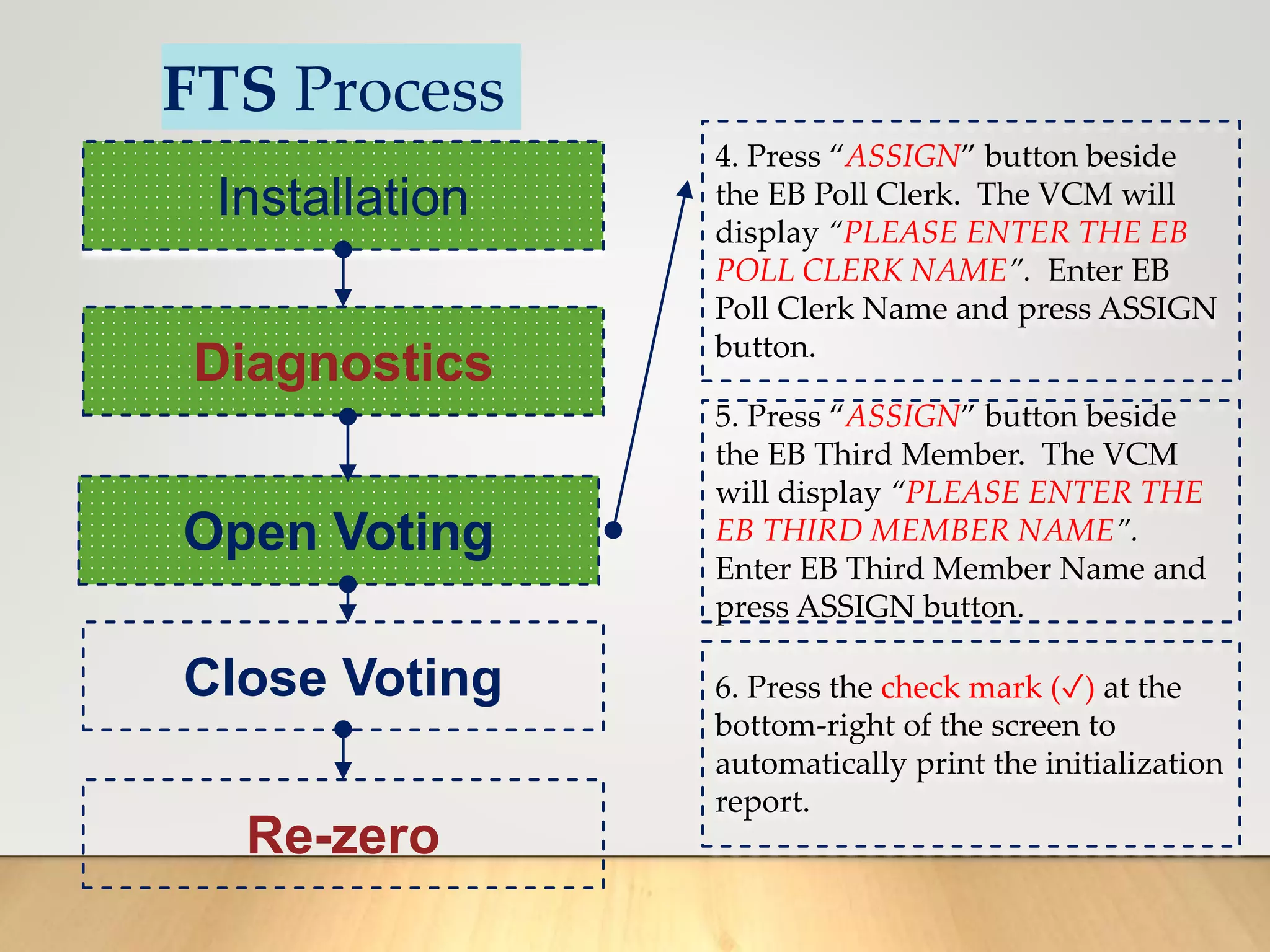 FTS Process

Installation

Diagnostics

Open Voting

Close Voting

Re-zero

4. Press “ASSIGN” button beside the EB Poll Clerk. The VCM will display “PLEASE ENTER THE EB POLL CLERK NAME”. Enter EB Poll Clerk Name and press ASSIGN button.

5. Press “ASSIGN” button beside the EB Third Member. The VCM will display “PLEASE ENTER THE EB THIRD MEMBER NAME”. Enter EB Third Member Name and press ASSIGN button.

6. Press the check mark (✓) at the bottom-right of the screen to automatically print the initialization report.